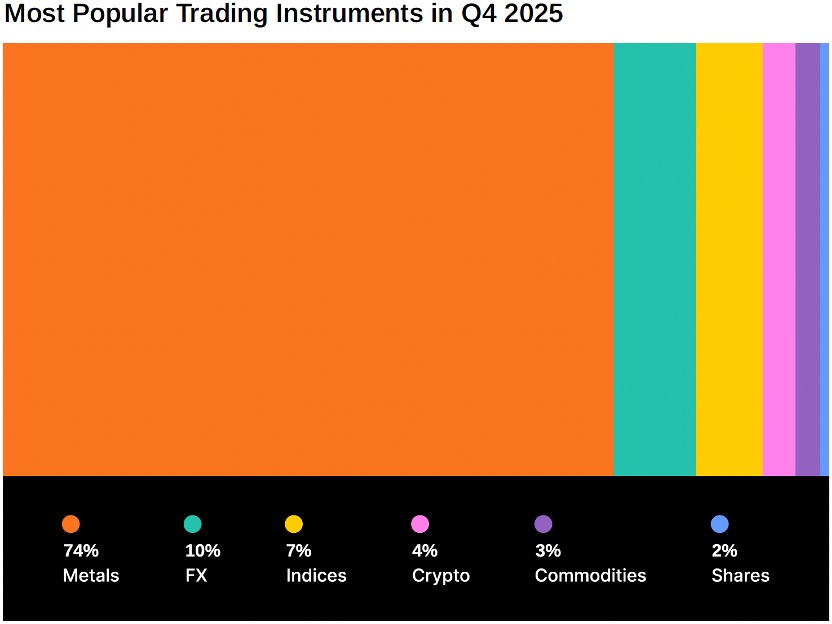 Most Popular Trading Instruments in Q4 2025

74%
Metals

10%
FX

7%
Indices

4%
Crypto

3%
Commodities

2%
Shares